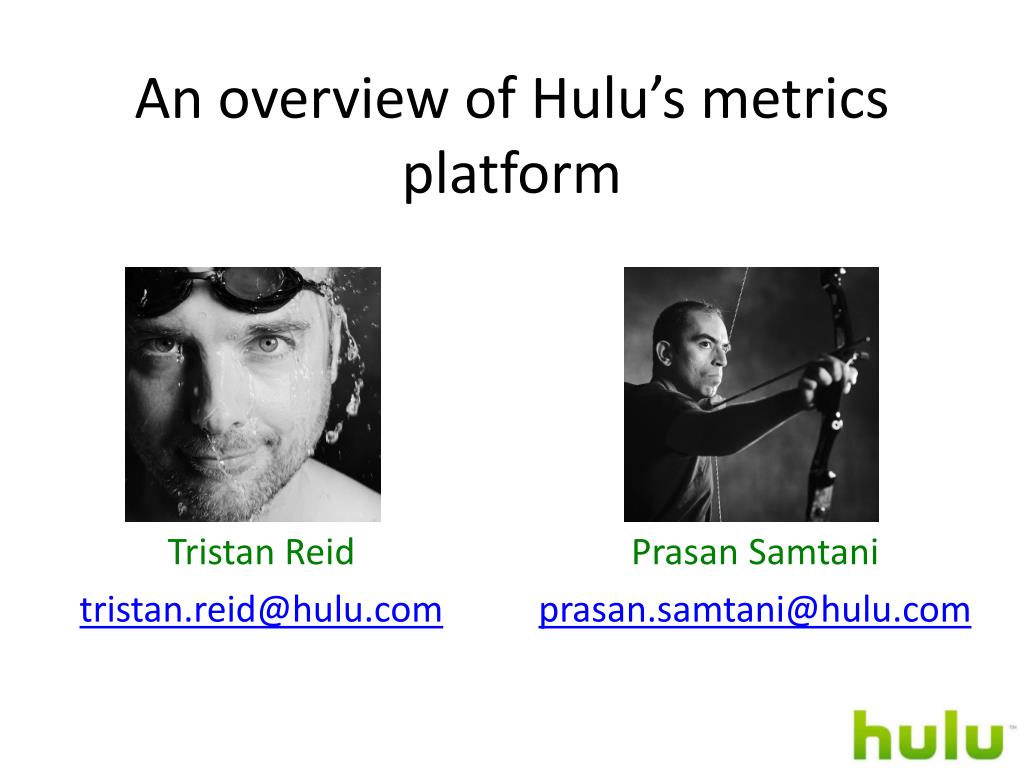 An overview of Hulu's metrics platform

Tristan Reid
tristan.reid@hulu.com

Prasan Samtani
prasan.samtani@hulu.com

hulu